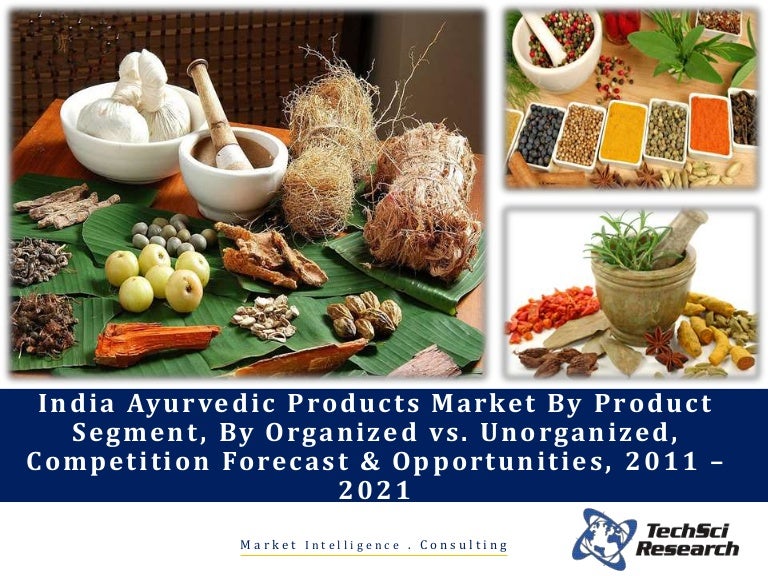 India Ayurvedic Products Market By Product Segment, By Organized vs. Unorganized, Competition Forecast & Opportunities, 2011 – 2021

Market Intelligence . Consulting

TechSci Research